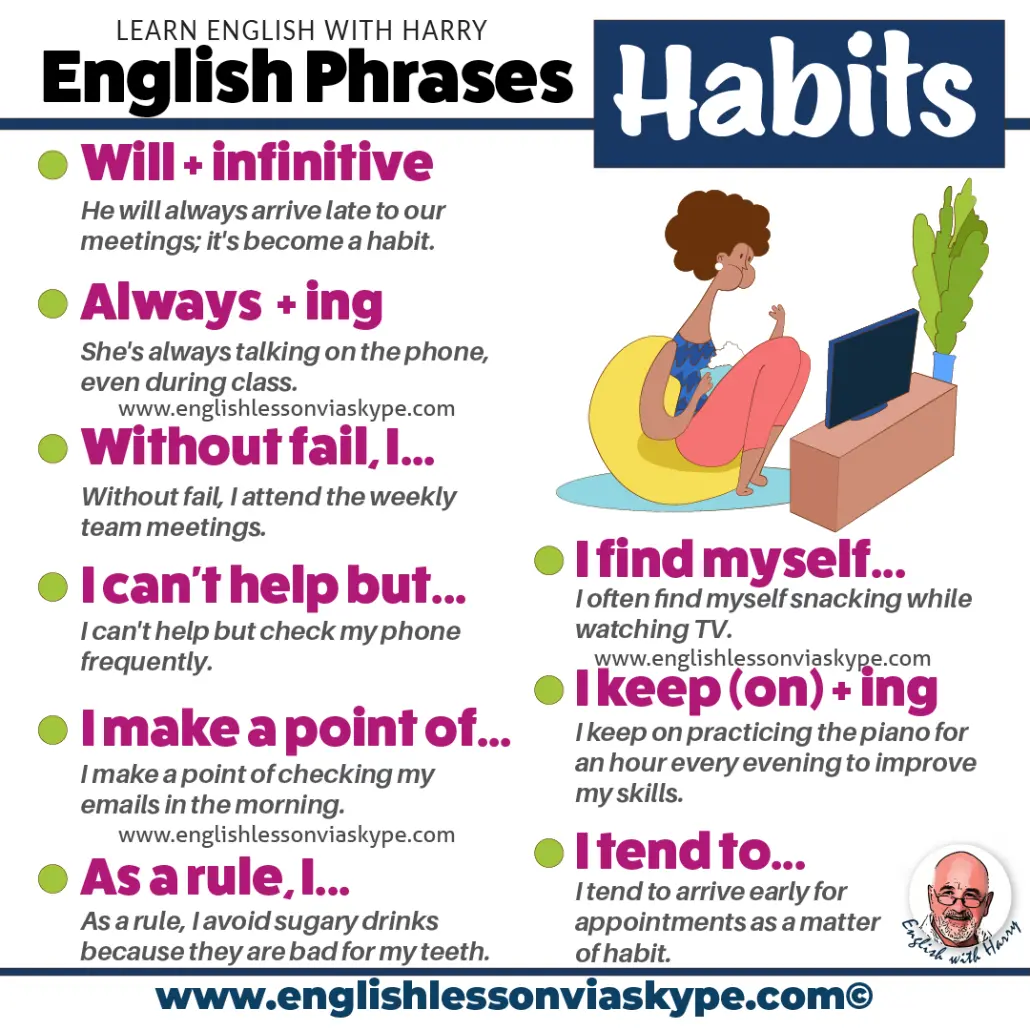 LEARN ENGLISH WITH HARRY
English Phrases
Habits

Will + infinitive
He will always arrive late to our meetings; it's become a habit.

Always + ing
She's always talking on the phone, even during class.
www.englishlessonviaskype.com

Without fail, I...
Without fail, I attend the weekly team meetings.

I can't help but...
I can't help but check my phone frequently.

I make a point of...
I make a point of checking my emails in the morning.
www.englishlessonviaskype.com

As a rule, I...
As a rule, I avoid sugary drinks because they are bad for my teeth.

I find myself...
I often find myself snacking while watching TV.
www.englishlessonviaskype.com

I keep (on) + ing
I keep on practicing the piano for an hour every evening to improve my skills.

I tend to...
I tend to arrive early for appointments as a matter of habit.

English with Harry

www.englishlessonviaskype.com©